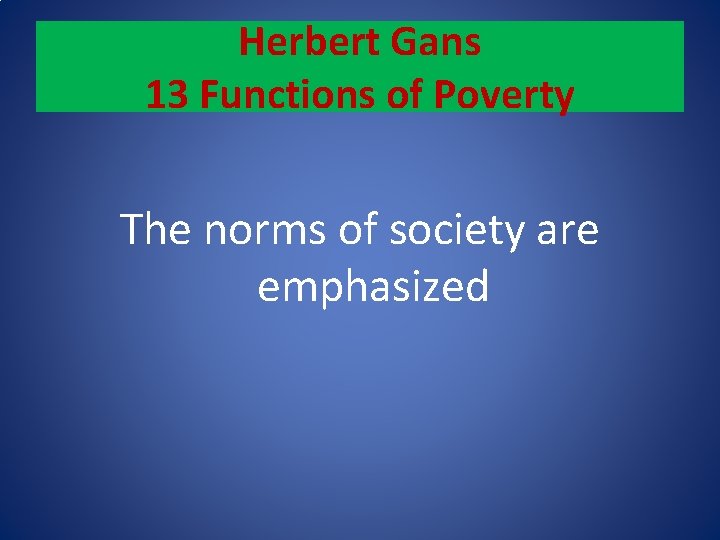 Herbert Gans
13 Functions of Poverty

The norms of society are emphasized